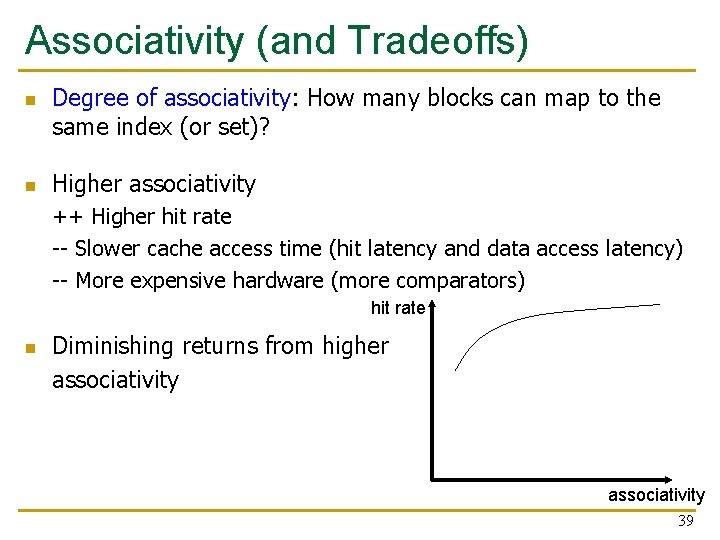 Associativity (and Tradeoffs)

Degree of associativity: How many blocks can map to the same index (or set)?

Higher associativity
++ Higher hit rate
-- Slower cache access time (hit latency and data access latency)
-- More expensive hardware (more comparators)

Diminishing returns from higher associativity

hit rate

associativity

39